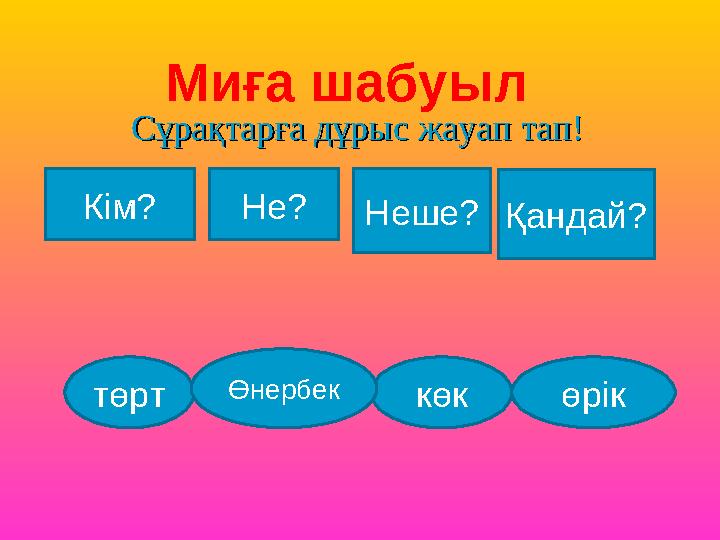 Миға шабуыл

Сұрақтарға дұрыс жауап тап!

Кім?

Не?

Неше?

Қандай?

төрт

Өнербек

көк

өрік